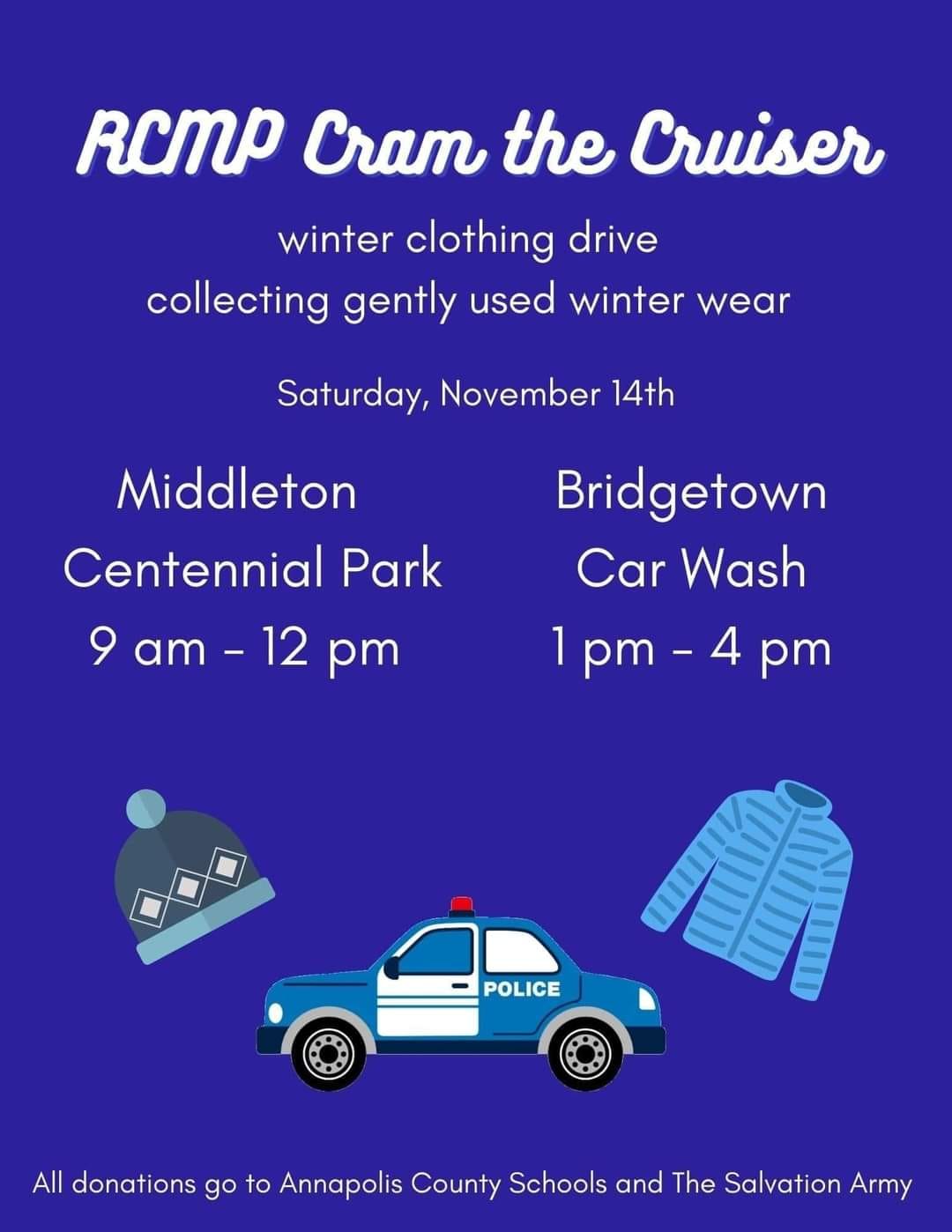 RCMP Cram the Cruiser

winter clothing drive
collecting gently used winter wear

Saturday, November 14th

Middleton
Centennial Park
9 am - 12 pm

Bridgetown
Car Wash
1 pm - 4 pm

POLICE

All donations go to Annapolis County Schools and The Salvation Army